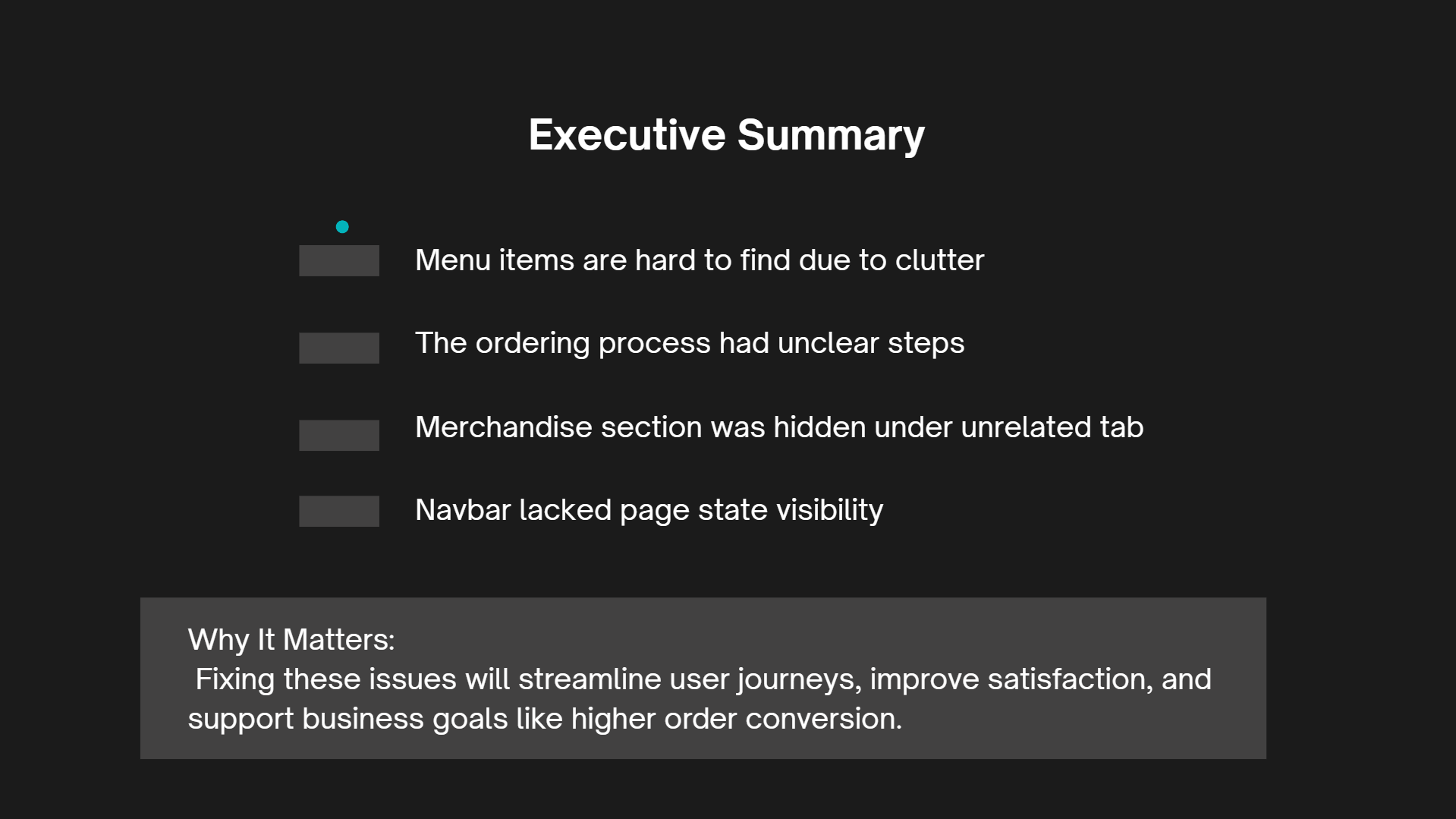 Executive Summary

Menu items are hard to find due to clutter

The ordering process had unclear steps

Merchandise section was hidden under unrelated tab

Navbar lacked page state visibility

Why It Matters:
Fixing these issues will streamline user journeys, improve satisfaction, and support business goals like higher order conversion.